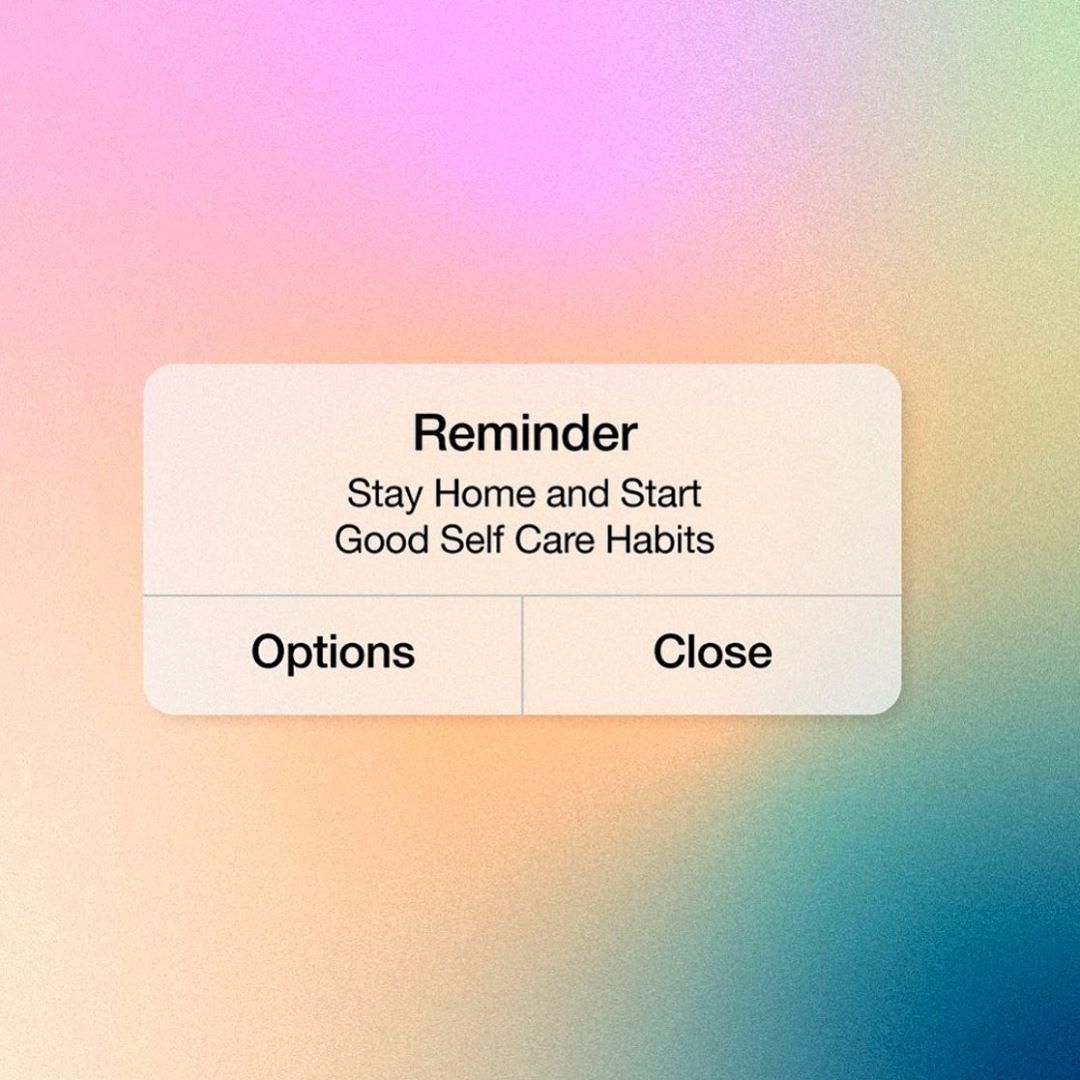 Reminder
Stay Home and Start Good Self Care Habits

Options

Close